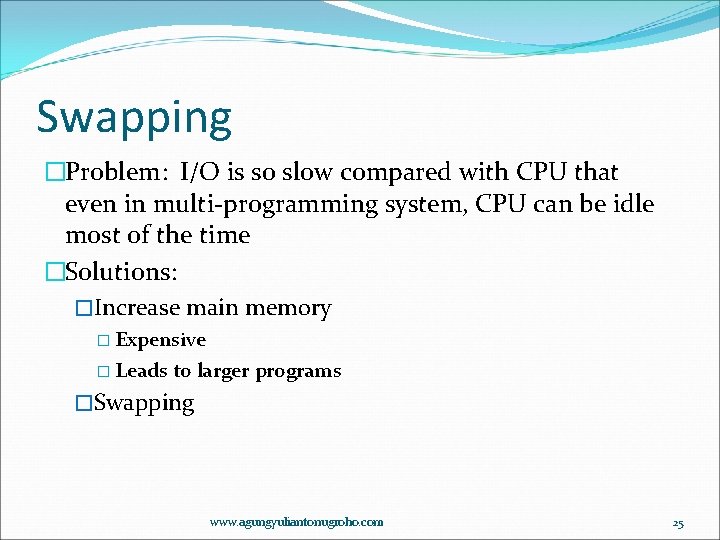 Swapping

□Problem: I/O is so slow compared with CPU that even in multi-programming system, CPU can be idle most of the time

□Solutions:

□Increase main memory

□ Expensive

□ Leads to larger programs

□Swapping

www.agungyuliantonugroho.com

25